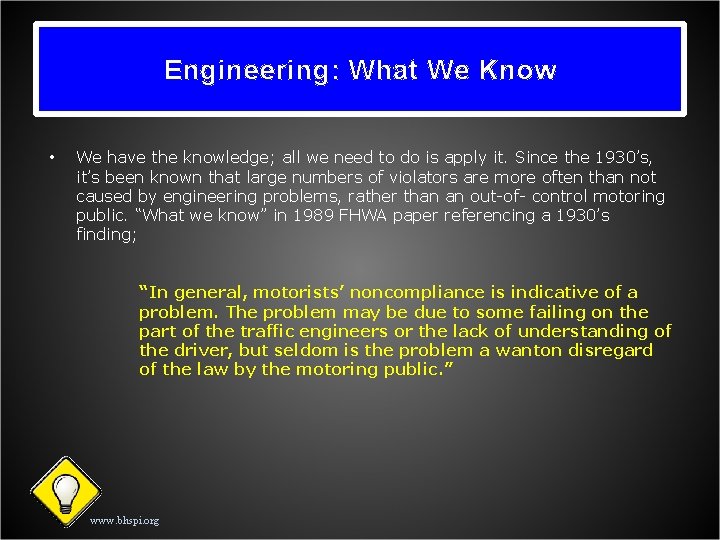 Engineering: What We Know

• We have the knowledge; all we need to do is apply it. Since the 1930's, it's been known that large numbers of violators are more often than not caused by engineering problems, rather than an out-of- control motoring public. "What we know" in 1989 FHWA paper referencing a 1930's finding;

"In general, motorists' noncompliance is indicative of a problem. The problem may be due to some failing on the part of the traffic engineers or the lack of understanding of the driver, but seldom is the problem a wanton disregard of the law by the motoring public."

www.bhspi.org